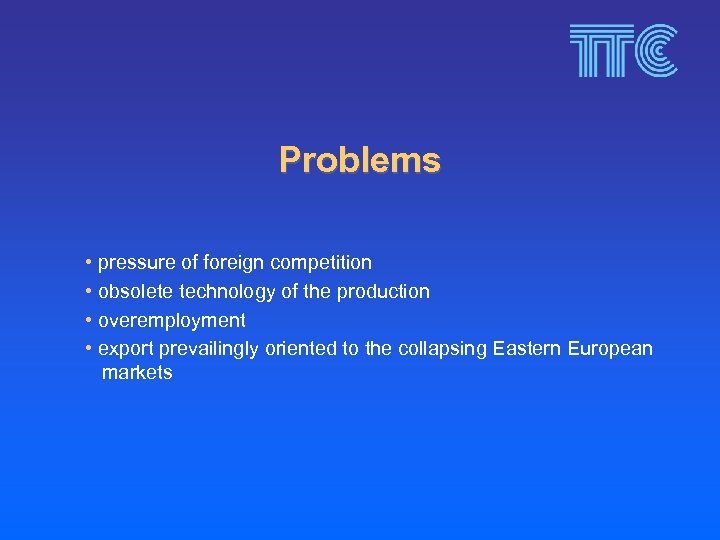 TTC

Problems

• pressure of foreign competition
• obsolete technology of the production
• overemployment
• export prevailingly oriented to the collapsing Eastern European markets